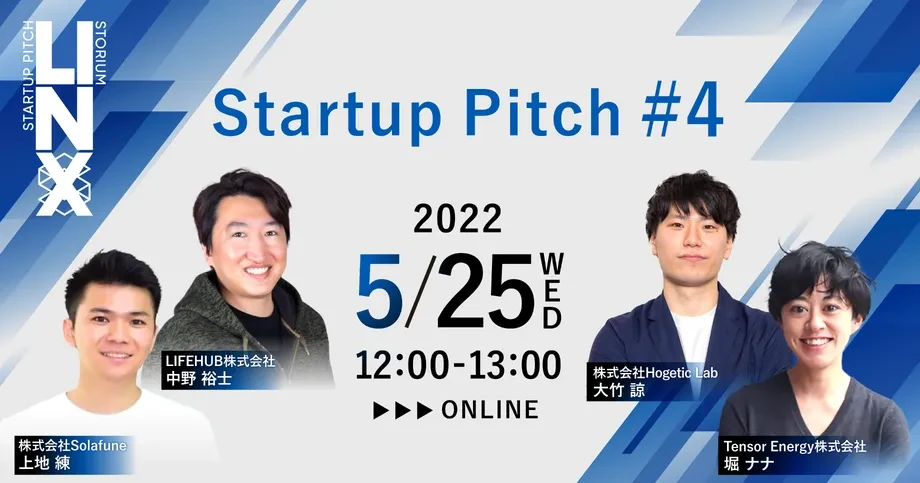 STARTUP PITCH
LINX
STORIUM

Startup Pitch #4

2022
5/25 WED
12:00-13:00
▶▶▶ ONLINE

LIFEHUB株式会社
中野 裕士

株式会社Solafune
上地 練

株式会社Hogetic Lab
大竹 諒

Tensor Energy株式会社
堀 ナナ